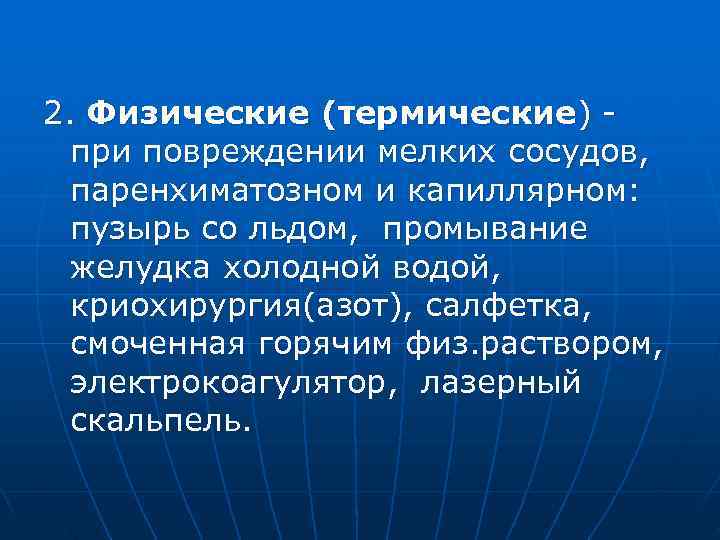 2. Физические (термические) - при повреждении мелких сосудов, паренхиматозном и капиллярном: пузырь со льдом, промывание желудка холодной водой, криохирургия(азот), салфетка, смоченная горячим физ.раствором, электрокоагулятор, лазерный скальпель.